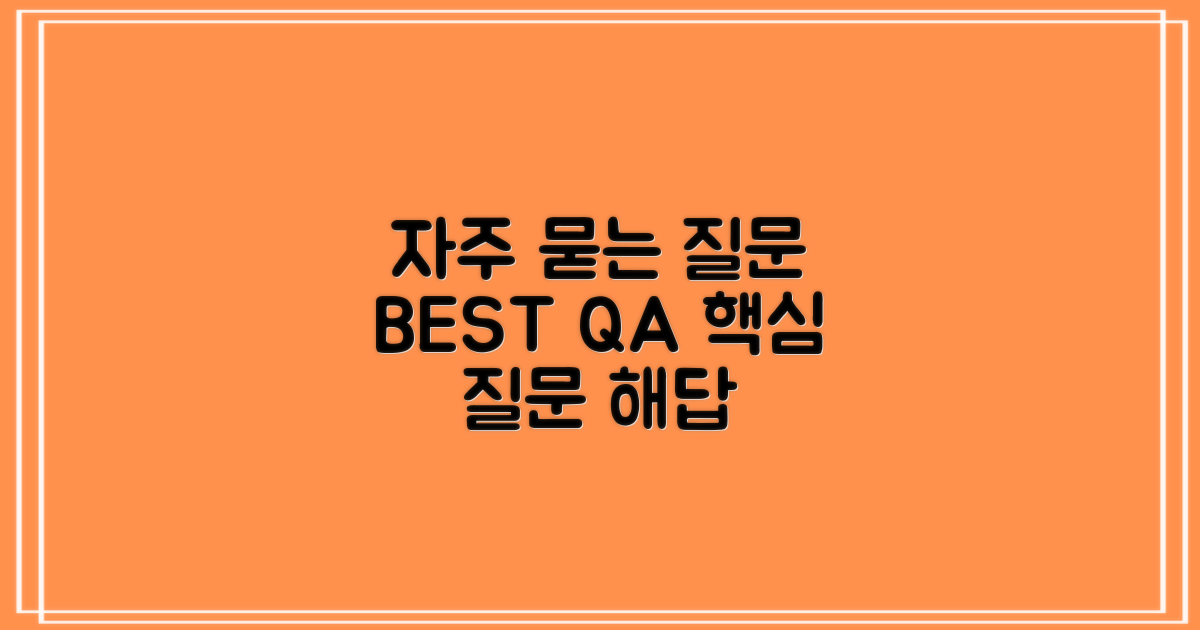 자주 묻는 질문
BEST QA 핵심
질문 해답